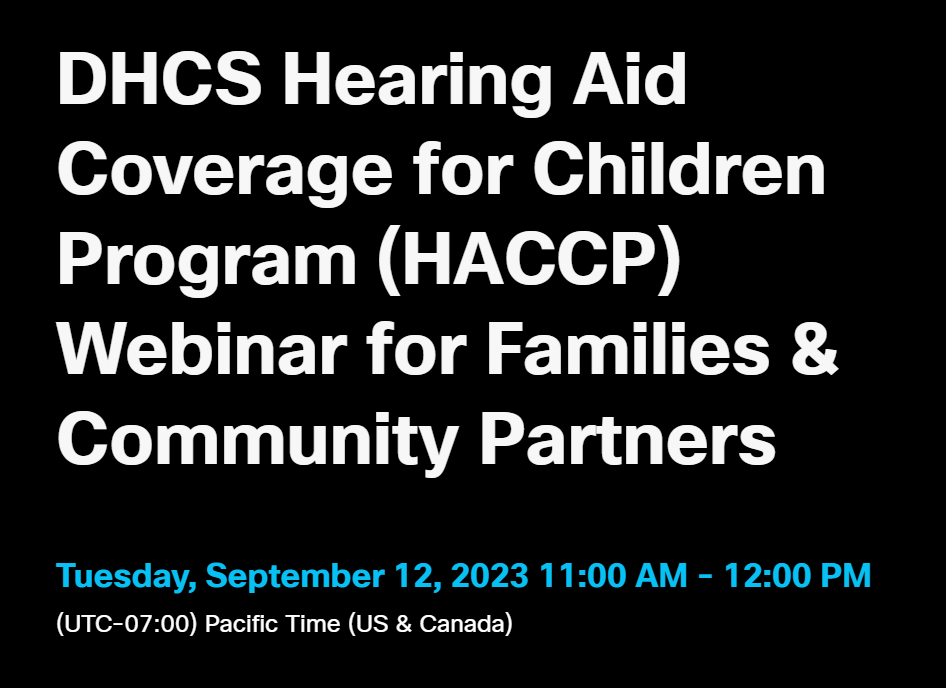 DHCS Hearing Aid Coverage for Children Program (HACCP) Webinar for Families & Community Partners

Tuesday, September 12, 2023 11:00 AM - 12:00 PM
(UTC-07:00) Pacific Time (US & Canada)